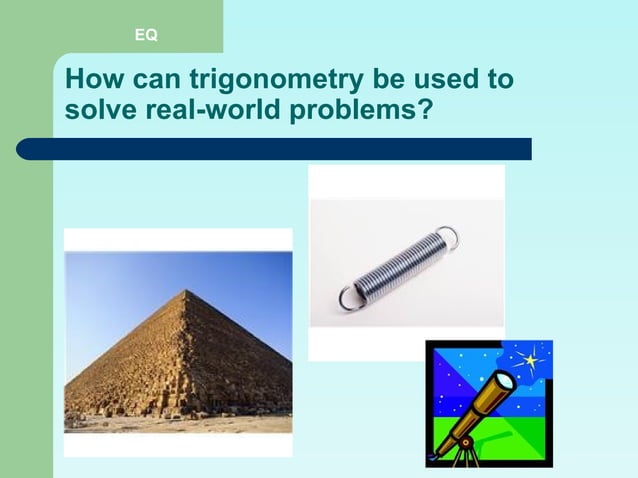 EQ

How can trigonometry be used to solve real-world problems?